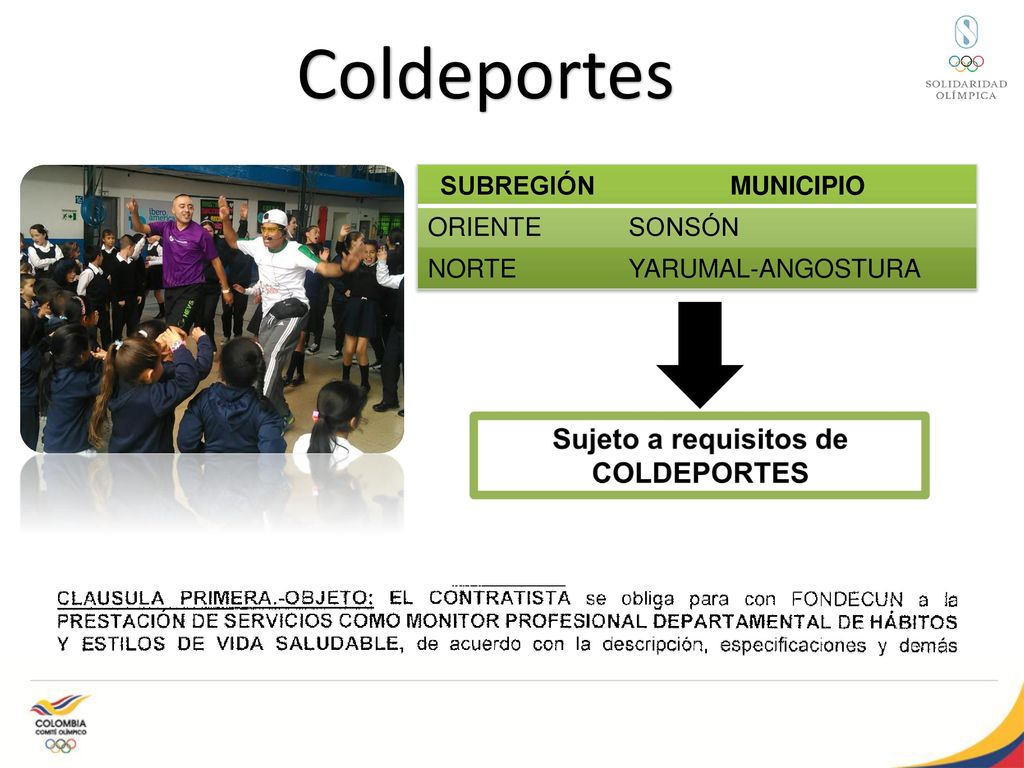 Coldeportes

SOLIDARIDAD OLÍMPICA

| SUBREGIÓN | MUNICIPIO |
|---|---|
| ORIENTE | SONSÓN |
| NORTE | YARUMAL-ANGOSTURA |

Sujeto a requisitos de COLDEPORTES

CLAUSULA PRIMERA.-OBJETO: EL CONTRATISTA se obliga para con FONDECUN a la PRESTACIÓN DE SERVICIOS COMO MONITOR PROFESIONAL DEPARTAMENTAL DE HÁBITOS Y ESTILOS DE VIDA SALUDABLE, de acuerdo con la descripción, especificaciones y demás

COLOMBIA COMITÉ OLÍMPICO